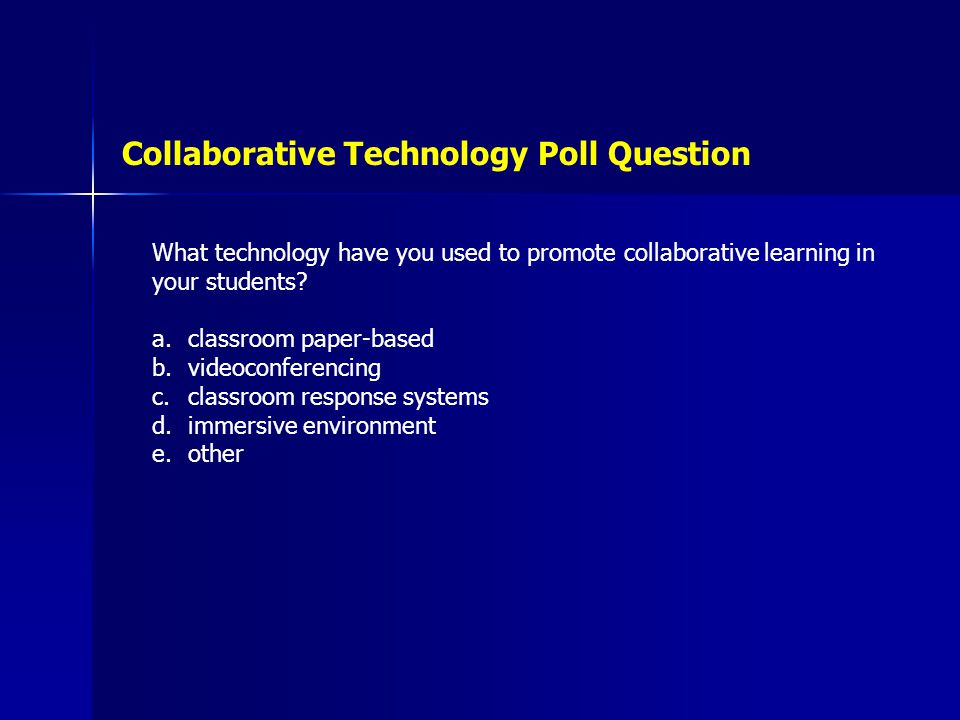 Collaborative Technology Poll Question

What technology have you used to promote collaborative learning in your students?

a. classroom paper-based
b. videoconferencing
c. classroom response systems
d. immersive environment
e. other